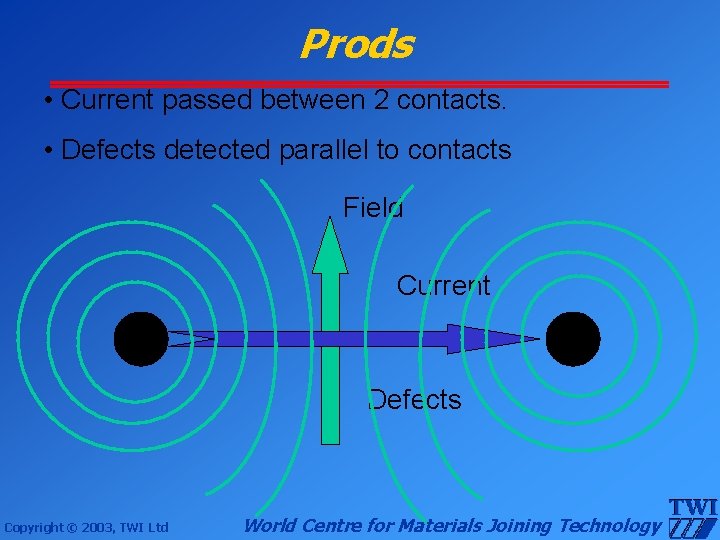 Prods

• Current passed between 2 contacts.

• Defects detected parallel to contacts

Field

Current

Defects

Copyright © 2003, TWI Ltd

World Centre for Materials Joining Technology

TWI